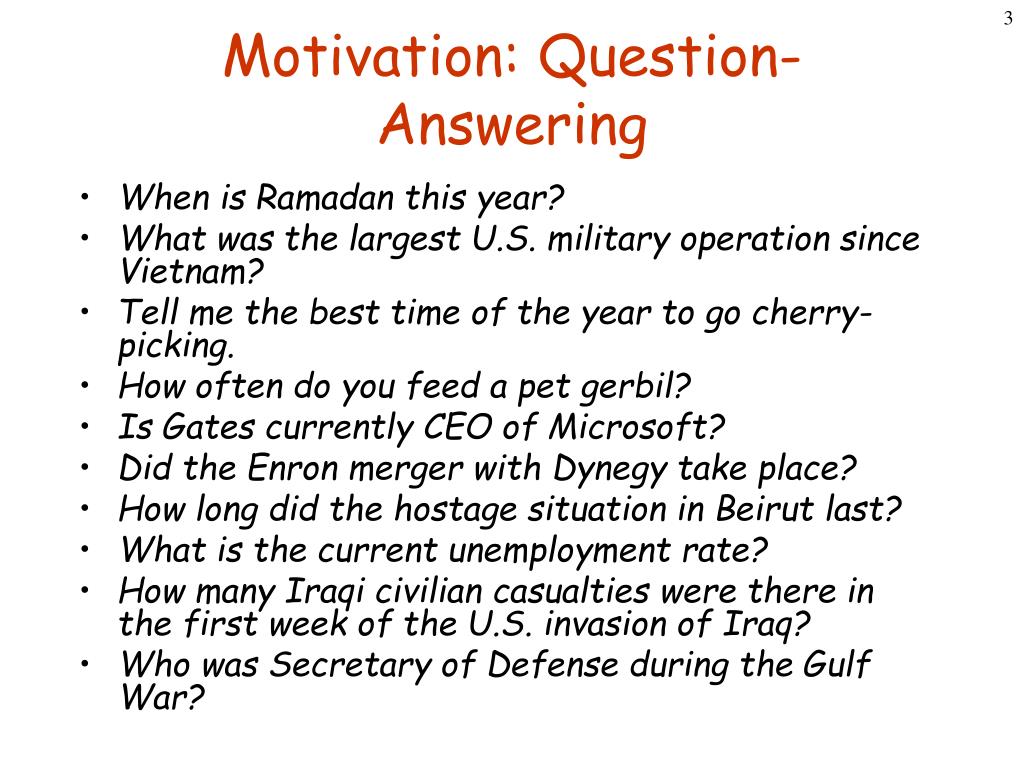 3

Motivation: Question-Answering

• When is Ramadan this year?
• What was the largest U.S. military operation since Vietnam?
• Tell me the best time of the year to go cherry-picking.
• How often do you feed a pet gerbil?
• Is Gates currently CEO of Microsoft?
• Did the Enron merger with Dynegy take place?
• How long did the hostage situation in Beirut last?
• What is the current unemployment rate?
• How many Iraqi civilian casualties were there in the first week of the U.S. invasion of Iraq?
• Who was Secretary of Defense during the Gulf War?